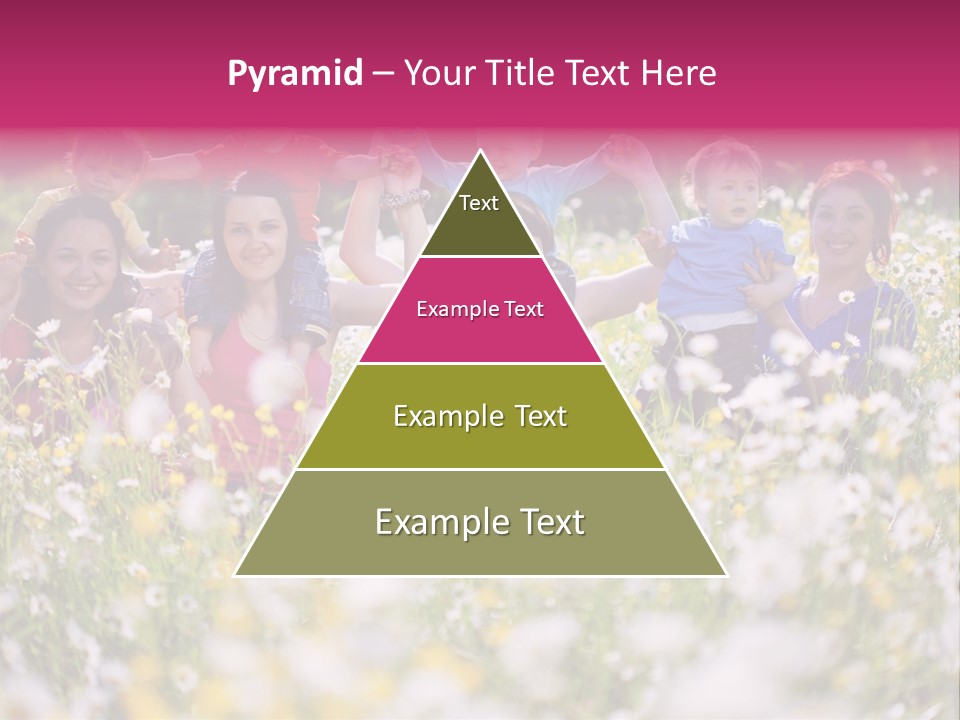 Pyramid – Your Title Text Here

Text

Example Text

Example Text

Example Text